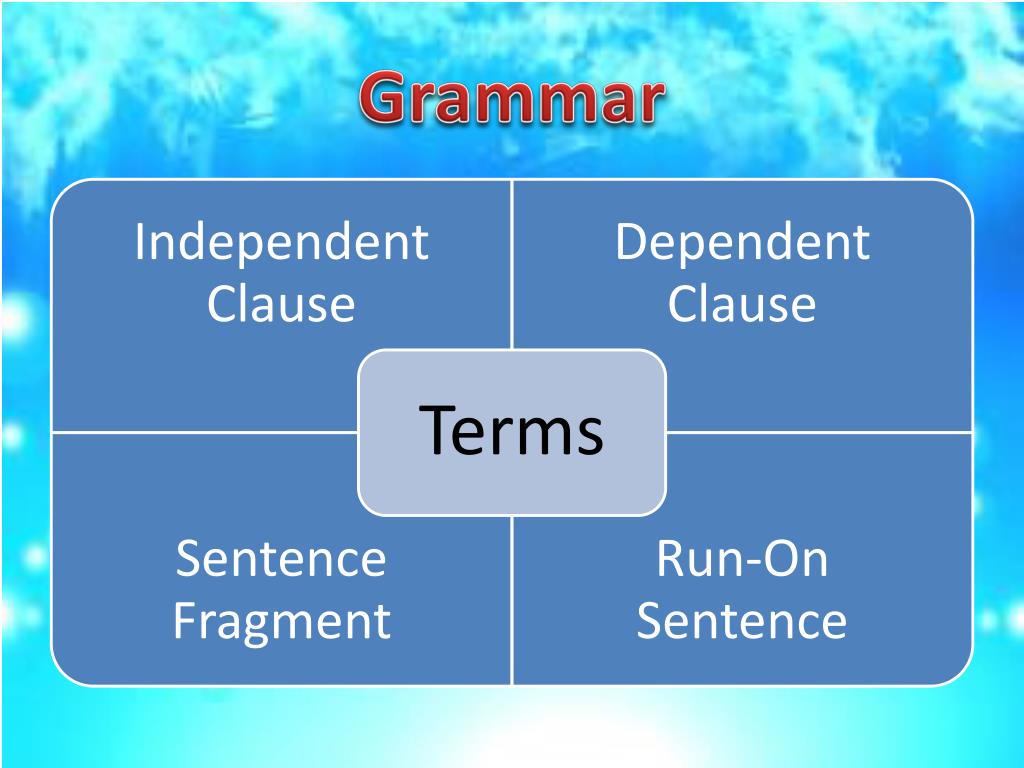 Grammar

Independent Clause

Dependent Clause

Terms

Sentence Fragment

Run-On Sentence